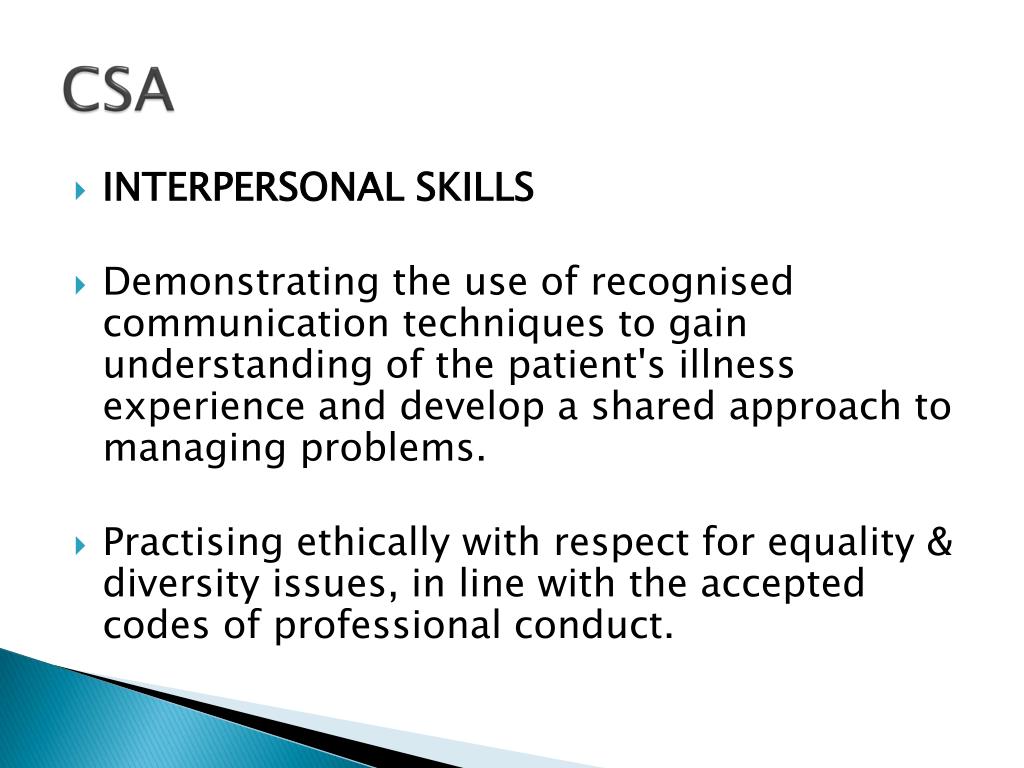 CSA

INTERPERSONAL SKILLS

Demonstrating the use of recognised communication techniques to gain understanding of the patient's illness experience and develop a shared approach to managing problems.

Practising ethically with respect for equality & diversity issues, in line with the accepted codes of professional conduct.